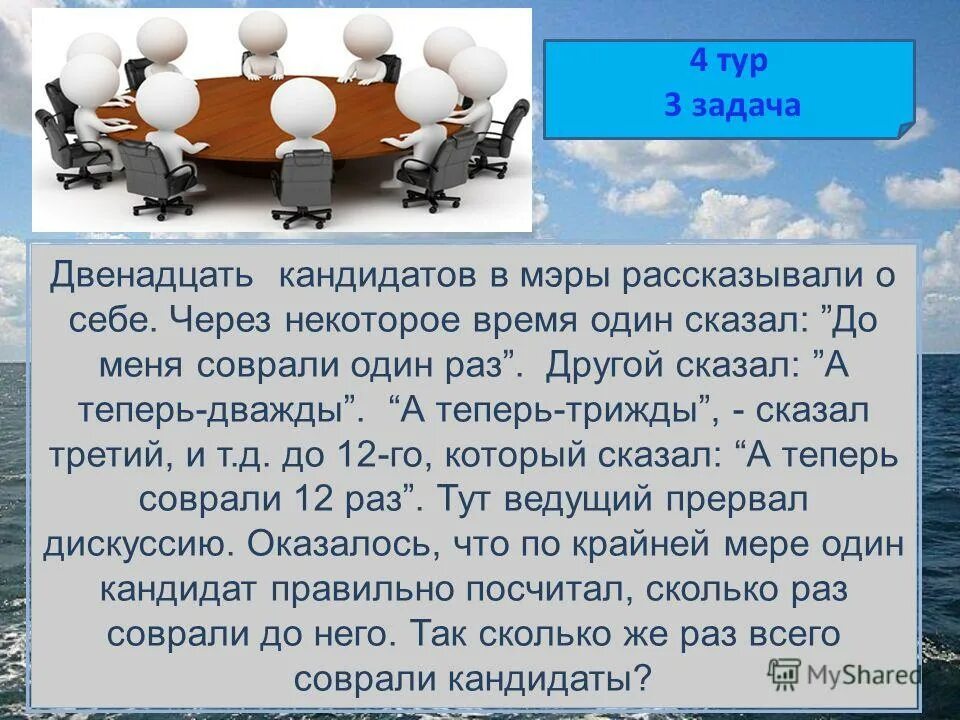 4 тур
3 задача

Двенадцать  кандидатов в мэры рассказывали о себе. Через некоторое время один сказал: ”До меня соврали один раз”.  Другой сказал: ”А теперь-дважды”.  “А теперь-трижды”, - сказал третий, и т.д. до 12-го, который сказал: “А теперь соврали 12 раз”. Тут ведущий прервал дискуссию. Оказалось, что по крайней мере один кандидат правильно посчитал, сколько раз соврали до него. Так сколько же раз всего соврали кандидаты?

MyShared